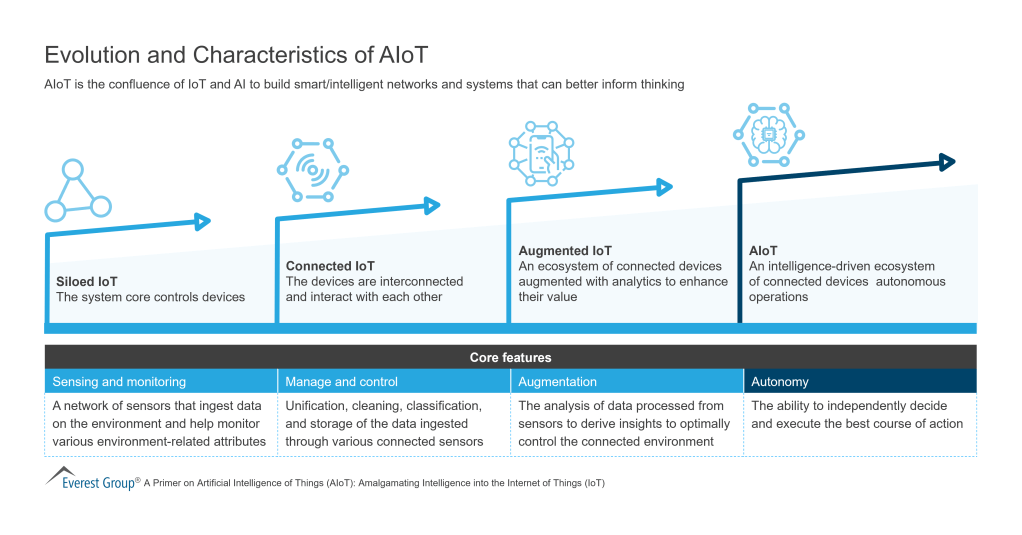 Evolution and Characteristics of AIoT

AIoT is the confluence of IoT and AI to build smart/intelligent networks and systems that can better inform thinking

Siloed IoT
The system core controls devices

Connected IoT
The devices are interconnected and interact with each other

Augmented IoT
An ecosystem of connected devices augmented with analytics to enhance their value

AIoT
An intelligence-driven ecosystem of connected devices autonomous operations

Core features

| Sensing and monitoring | Manage and control | Augmentation | Autonomy |
|---|---|---|---|
| A network of sensors that ingest data on the environment and help monitor various environment-related attributes | Unification, cleaning, classification, and storage of the data ingested through various connected sensors | The analysis of data processed from sensors to derive insights to optimally control the connected environment | The ability to independently decide and execute the best course of action |

Everest Group® A Primer on Artificial Intelligence of Things (AIoT): Amalgamating Intelligence into the Internet of Things (IoT)